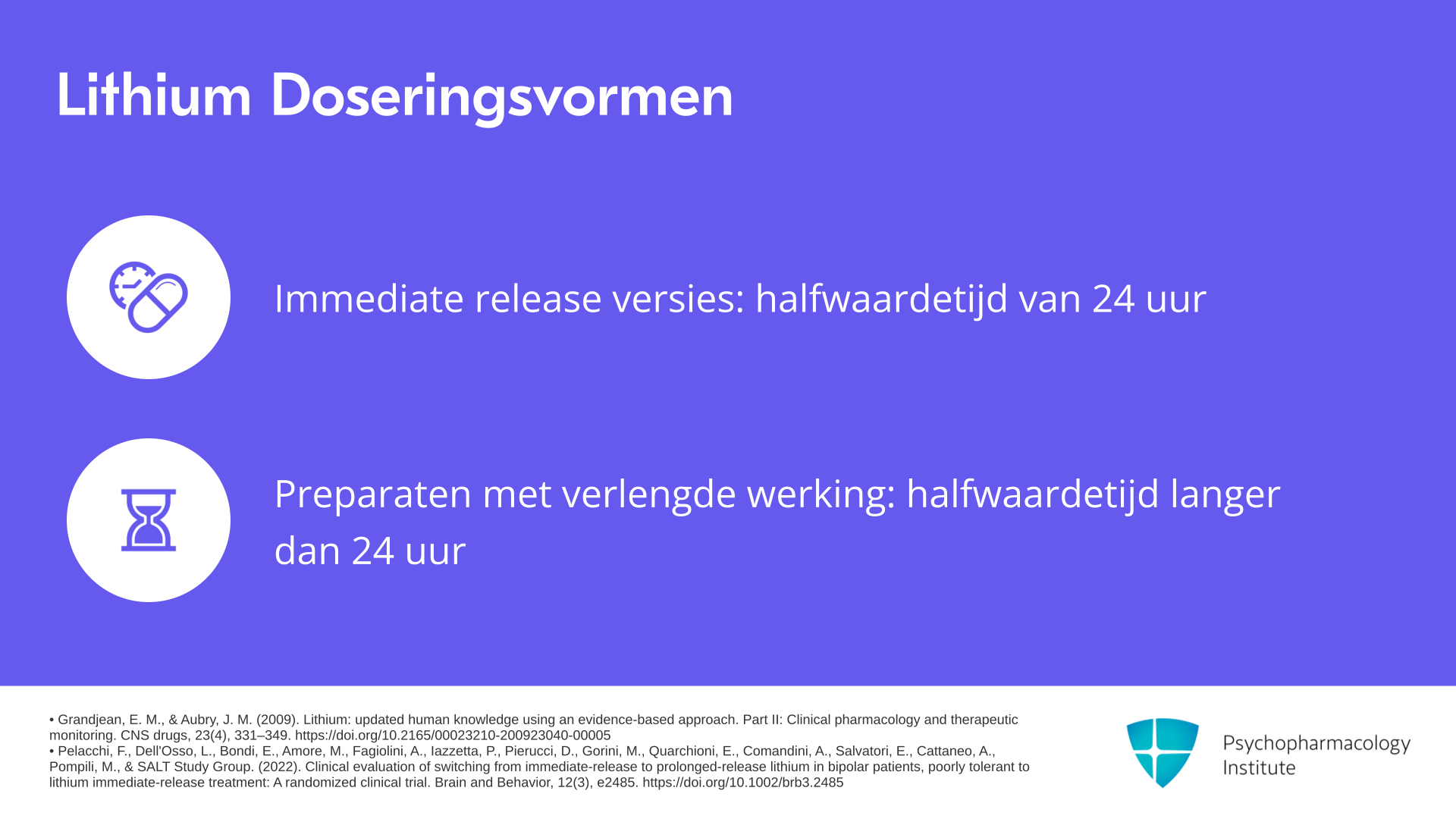 Lithium Doseringsvormen

Immediate release versies: halfwaardetijd van 24 uur

Preparaten met verlengde werking: halfwaardetijd langer dan 24 uur

• Grandjean, E. M., & Aubry, J. M. (2009). Lithium: updated human knowledge using an evidence-based approach. Part II: Clinical pharmacology and therapeutic monitoring. CNS drugs, 23(4), 331–349. https://doi.org/10.2165/00023210-200923040-00005
• Pelacchi, F., Dell'Osso, L., Bondi, E., Amore, M., Fagiolini, A., Iazzetta, P., Pierucci, D., Gorini, M., Quarchioni, E., Comandini, A., Salvatori, E., Cattaneo, A., Pompili, M., & SALT Study Group. (2022). Clinical evaluation of switching from immediate-release to prolonged-release lithium in bipolar patients, poorly tolerant to lithium immediate-release treatment: A randomized clinical trial. Brain and Behavior, 12(3), e2485. https://doi.org/10.1002/brb3.2485

Psychopharmacology Institute